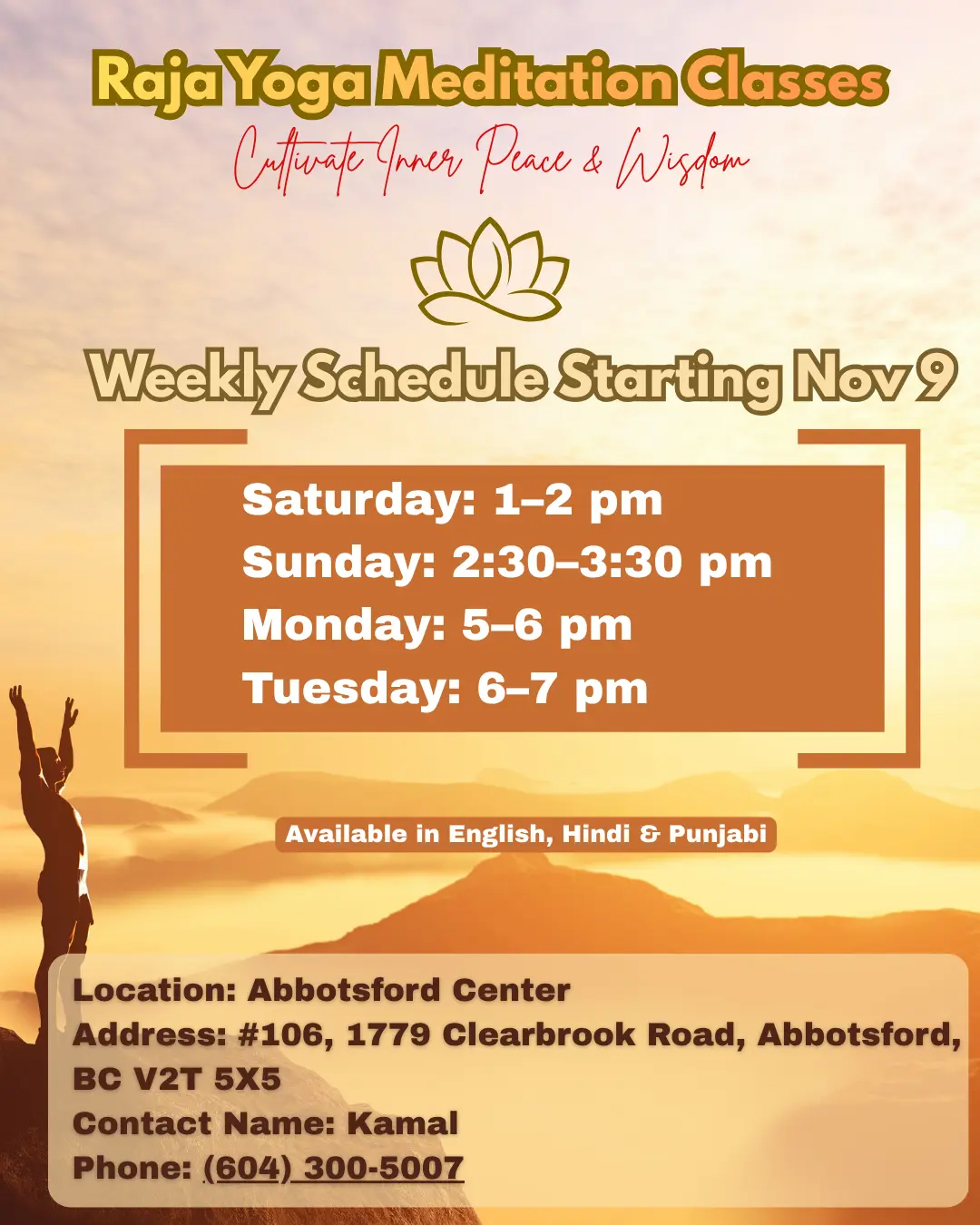 Raja Yoga Meditation Classes

Cultivate Inner Peace & Wisdom

Weekly Schedule Starting Nov 9

Saturday: 1–2 pm
Sunday: 2:30–3:30 pm
Monday: 5–6 pm
Tuesday: 6–7 pm

Available in English, Hindi & Punjabi

Location: Abbotsford Center
Address: #106, 1779 Clearbrook Road, Abbotsford, BC V2T 5X5
Contact Name: Kamal
Phone: (604) 300-5007